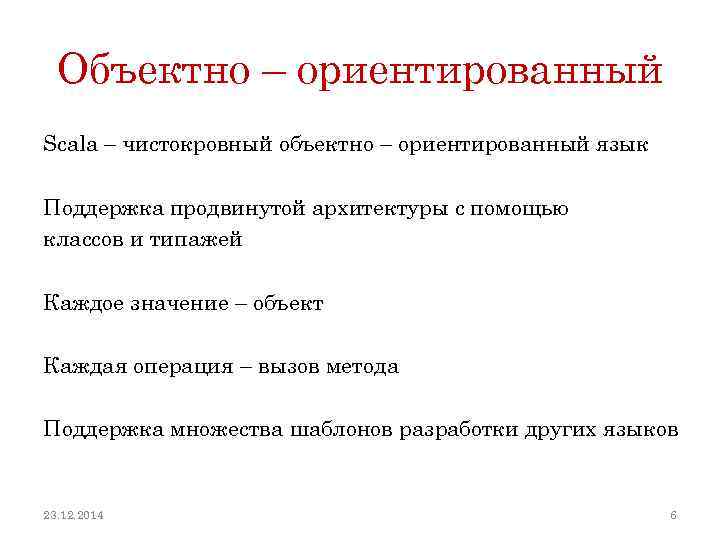 Объектно – ориентированный

Scala – чистокровный объектно – ориентированный язык

Поддержка продвинутой архитектуры с помощью классов и типажей

Каждое значение – объект

Каждая операция – вызов метода

Поддержка множества шаблонов разработки других языков

23.12.2014

6